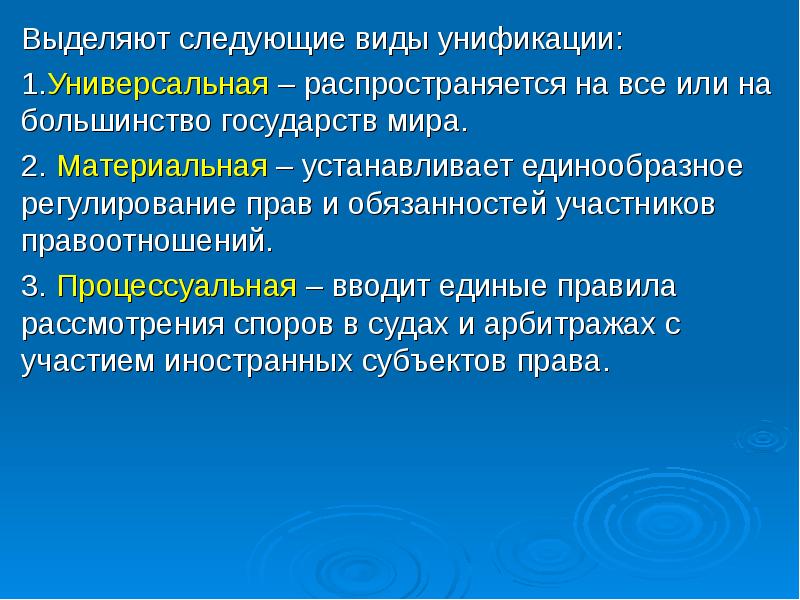 Выделяют следующие виды унификации:

1.Универсальная – распространяется на все или на большинство государств мира.

2. Материальная – устанавливает единообразное регулирование прав и обязанностей участников правоотношений.

3. Процессуальная – вводит единые правила рассмотрения споров в судах и арбитражах с участием иностранных субъектов права.